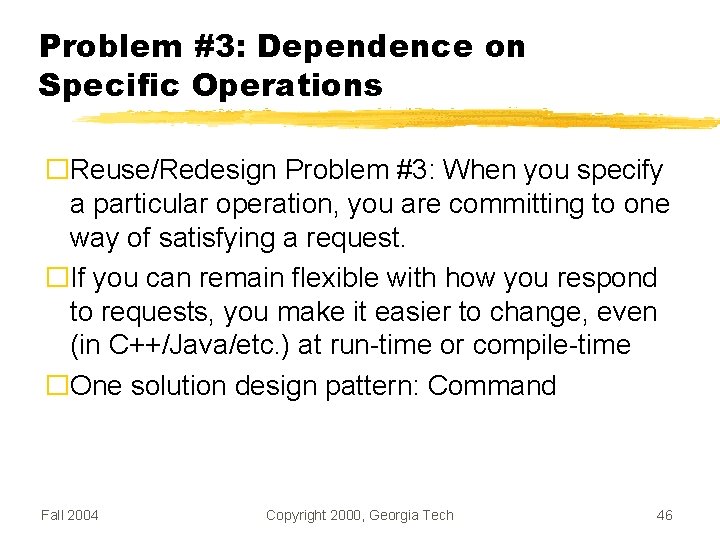 Problem #3: Dependence on Specific Operations

Reuse/Redesign Problem #3: When you specify a particular operation, you are committing to one way of satisfying a request.

If you can remain flexible with how you respond to requests, you make it easier to change, even (in C++/Java/etc.) at run-time or compile-time

One solution design pattern: Command

Fall 2004

Copyright 2000, Georgia Tech

46